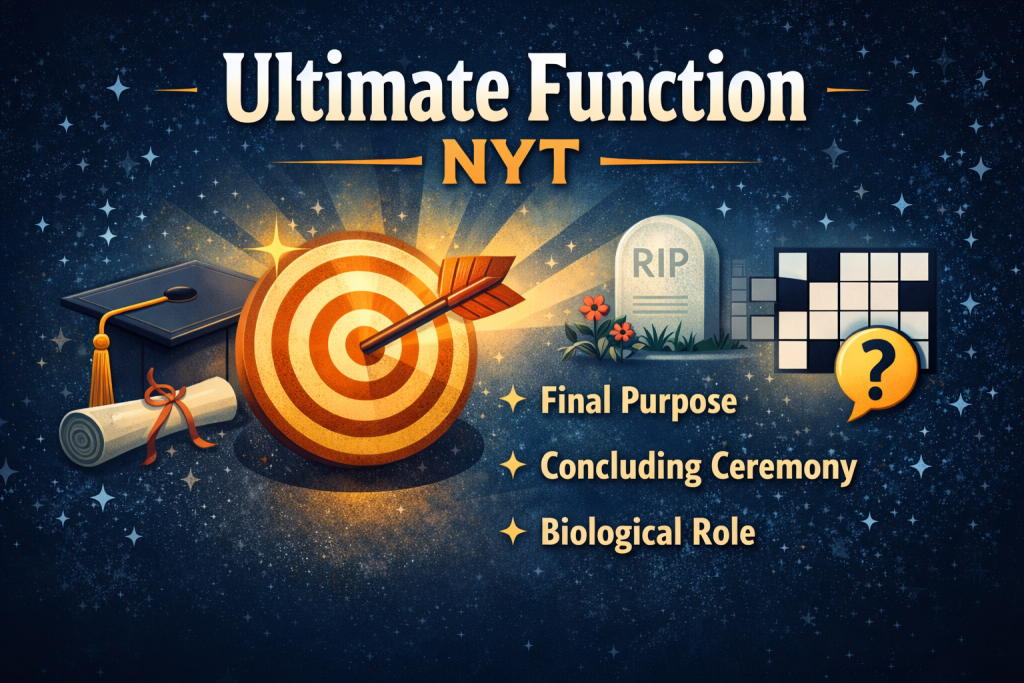 Ultimate Function

NYT

RIP

?

Final Purpose

Concluding Ceremony

Biological Role